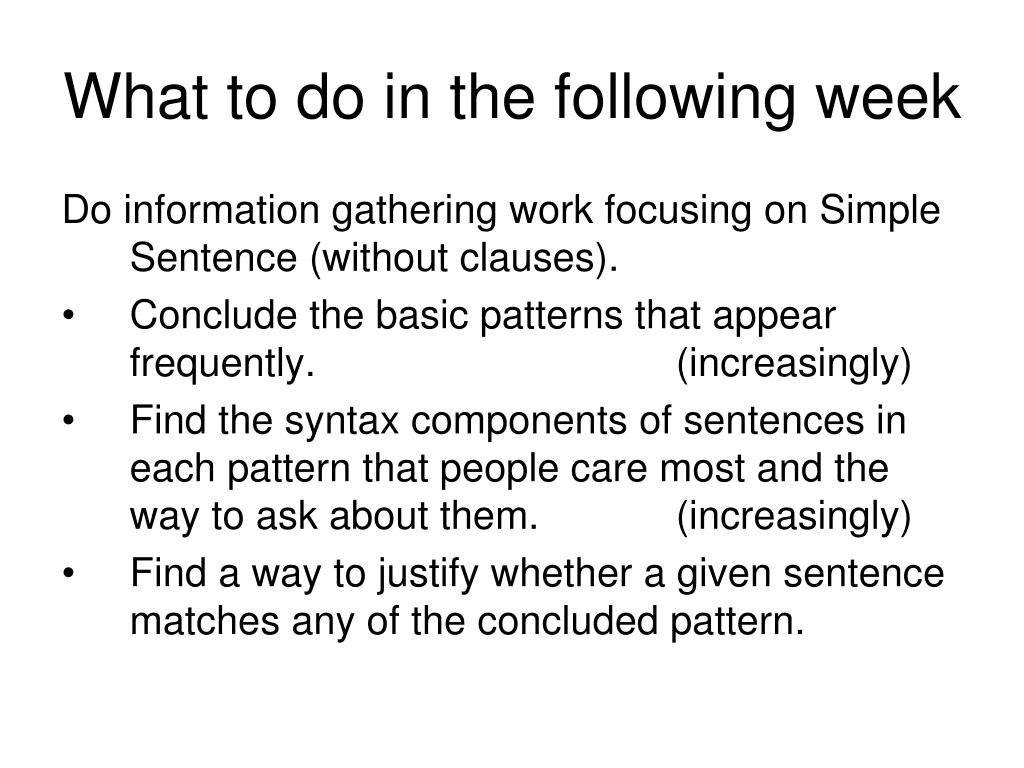 What to do in the following week

Do information gathering work focusing on Simple Sentence (without clauses).

• Conclude the basic patterns that appear frequently. (increasingly)

• Find the syntax components of sentences in each pattern that people care most and the way to ask about them. (increasingly)

• Find a way to justify whether a given sentence matches any of the concluded pattern.